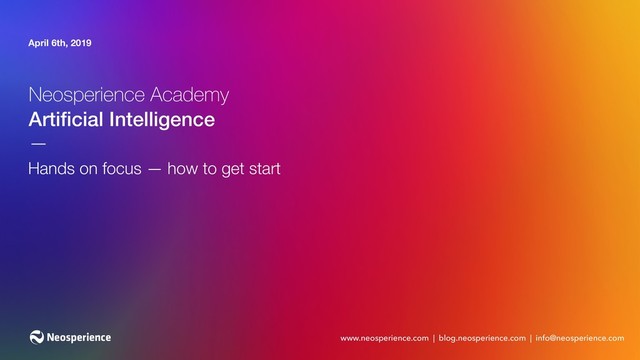 April 6th, 2019

Neosperience Academy
Artificial Intelligence
—
Hands on focus — how to get start

Neosperience

www.neosperience.com | blog.neosperience.com | info@neosperience.com